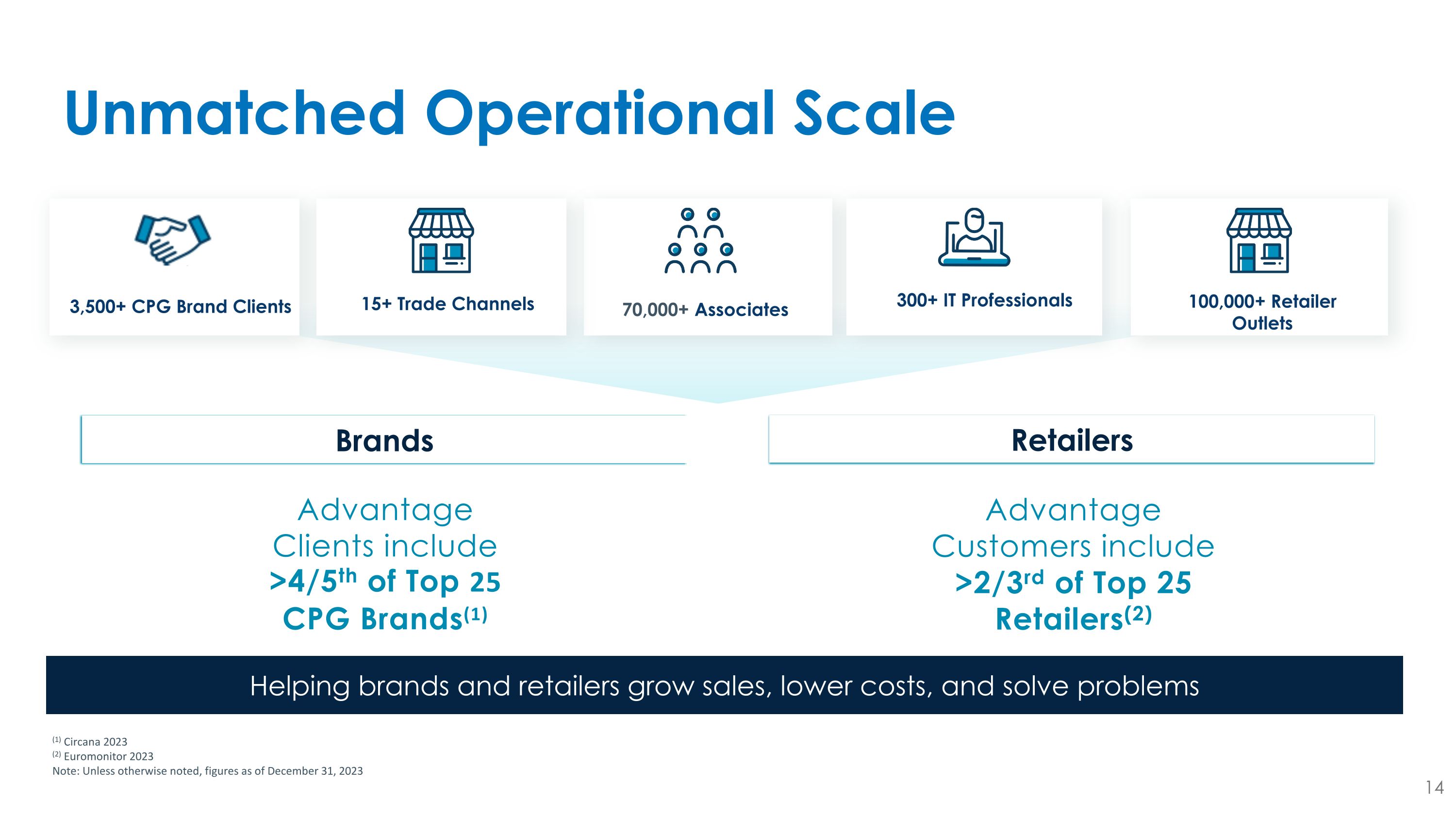 Unmatched Operational Scale

3,500+ CPG Brand Clients

15+ Trade Channels

70,000+ Associates

300+ IT Professionals

100,000+ Retailer Outlets

Brands

Advantage Clients include >4/5$^{th}$ of Top 25 CPG Brands$^{(1)}$

Retailers

Advantage Customers include >2/3$^{rd}$ of Top 25 Retailers$^{(2)}$

Helping brands and retailers grow sales, lower costs, and solve problems

$^{(1)}$ Circana 2023
$^{(2)}$ Euromonitor 2023
Note: Unless otherwise noted, figures as of December 31, 2023

14